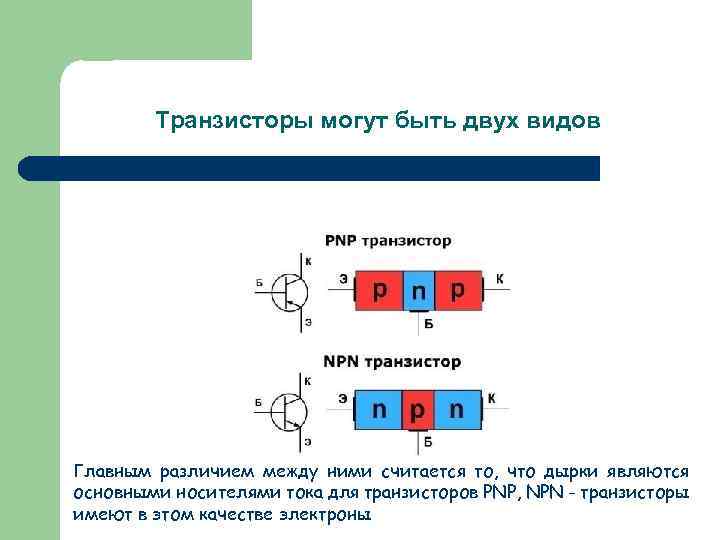 Транзисторы могут быть двух видов

PNP транзистор

К
Б
Э

Э p n p К
Б

NPN транзистор

К
Б
Э

Э n p n К
Б

Главным различием между ними считается то, что дырки являются основными носителями тока для транзисторов PNP, NPN - транзисторы имеют в этом качестве электроны